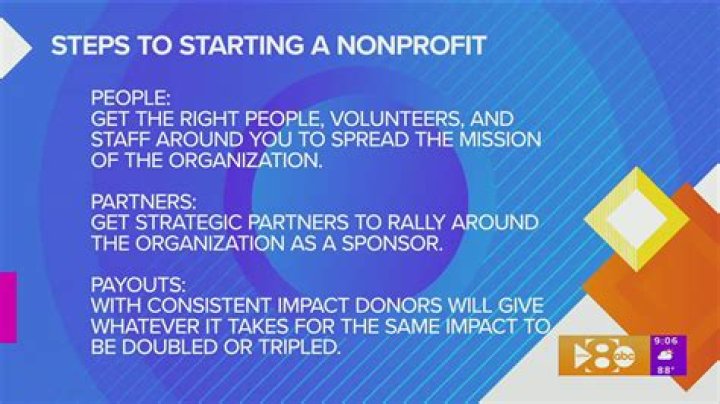 STEPS TO STARTING A NONPROFIT

PEOPLE:
GET THE RIGHT PEOPLE, VOLUNTEERS, AND STAFF AROUND YOU TO SPREAD THE MISSION OF THE ORGANIZATION.

PARTNERS:
GET STRATEGIC PARTNERS TO RALLY AROUND THE ORGANIZATION AS A SPONSOR.

PAYOUTS:
WITH CONSISTENT IMPACT DONORS WILL GIVE WHATEVER IT TAKES FOR THE SAME IMPACT TO BE DOUBLED OR TRIPLED.

8 abc

9:06
88°